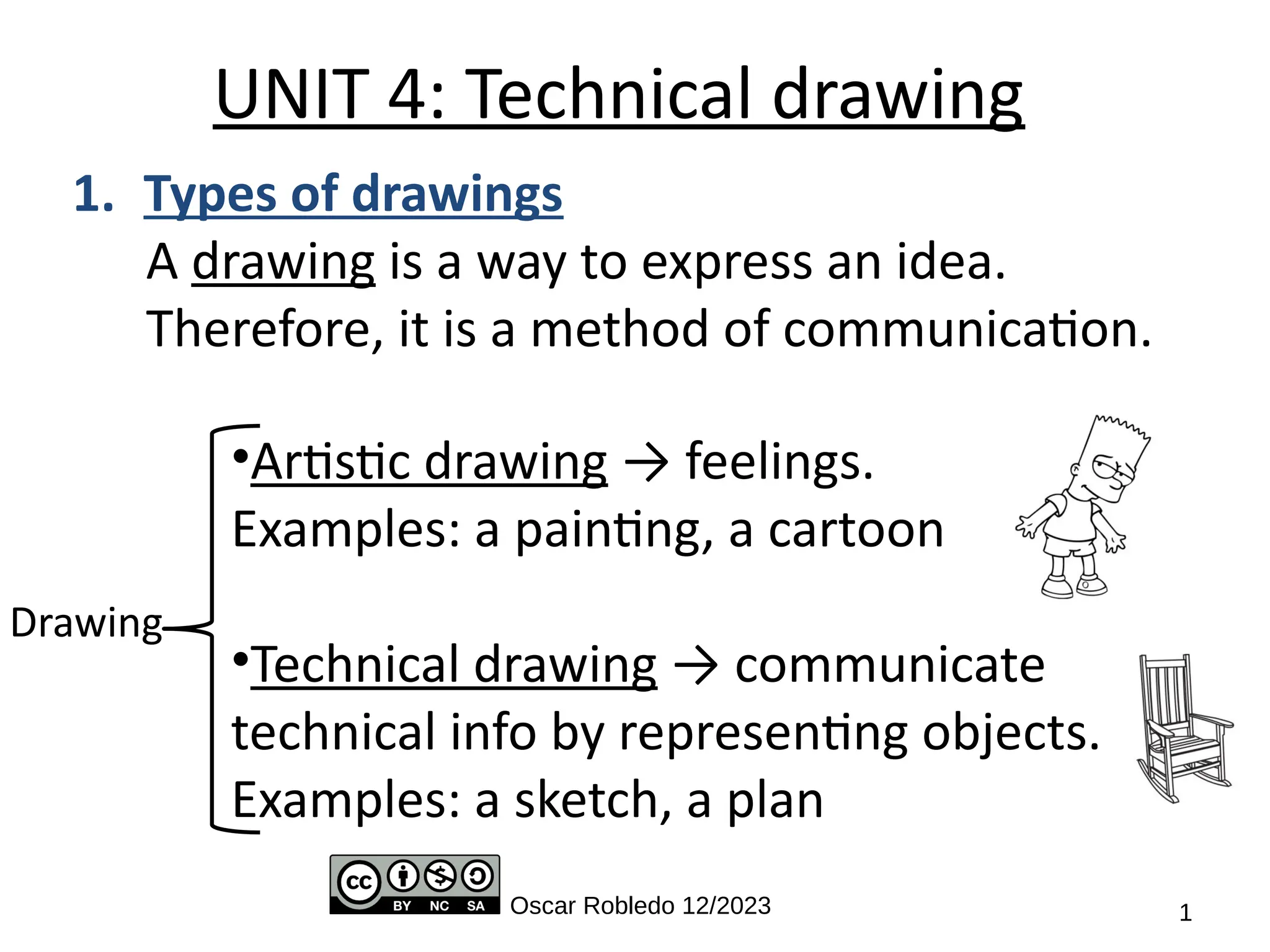 UNIT 4: Technical drawing

1. Types of drawings

A drawing is a way to express an idea. Therefore, it is a method of communication.

Drawing

•Artistic drawing → feelings. Examples: a painting, a cartoon

•Technical drawing → communicate technical info by representing objects. Examples: a sketch, a plan

cc BY NC SA

Oscar Robledo 12/2023

1